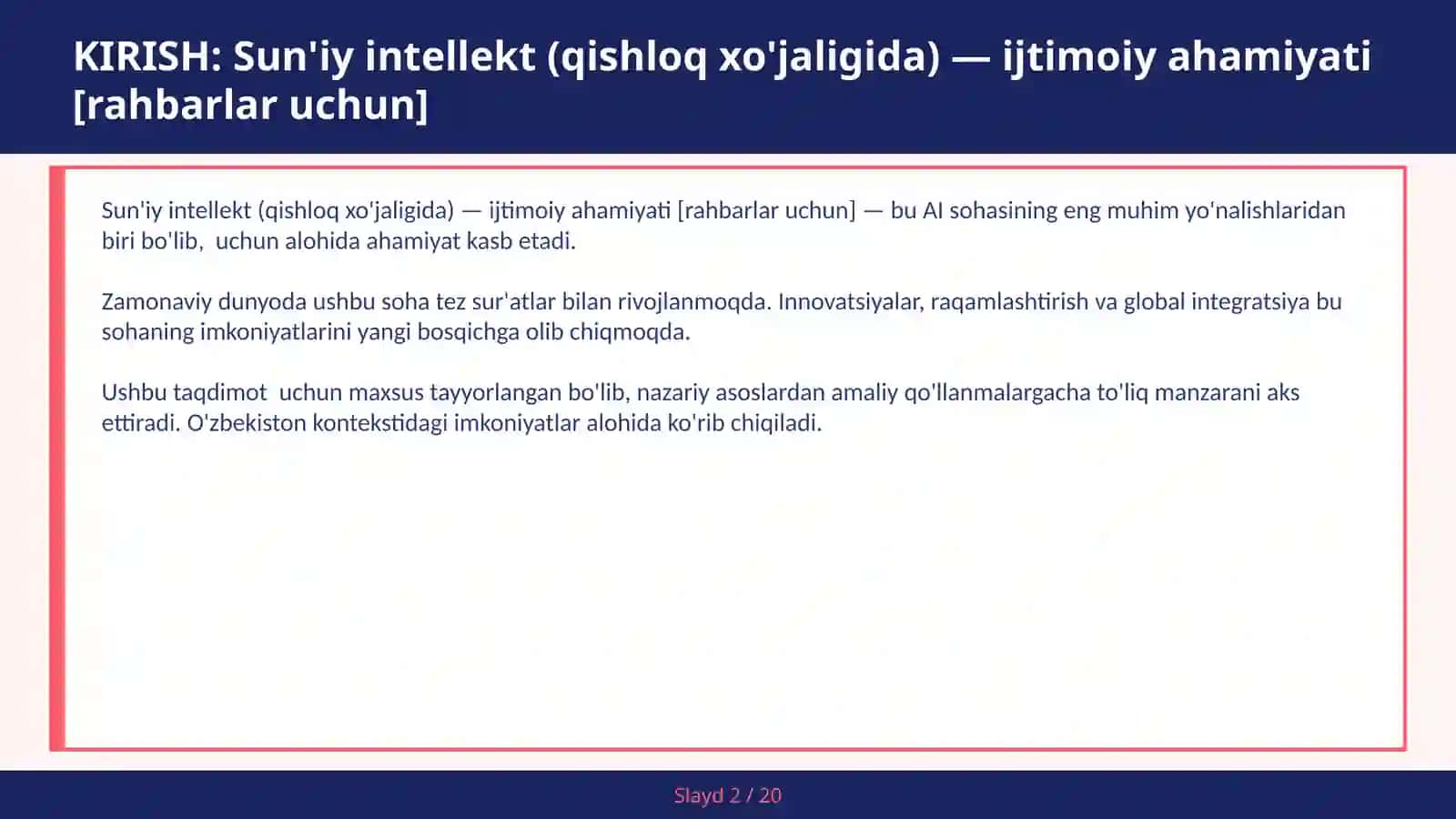 KIRISH: Sun'iy intellekt (qishloq xo'jaligida) — ijtimoiy ahamiyati [rahbarlar uchun]

Sun'iy intellekt (qishloq xo'jaligida) — ijtimoiy ahamiyati [rahbarlar uchun] — bu AI sohasining eng muhim yo'nalishlaridan biri bo'lib,  uchun alohida ahamiyat kasb etadi.

Zamonaviy dunyoda ushbu soha tez sur'atlar bilan rivojlanmoqda. Innovatsiyalar, raqamlashtirish va global integratsiya bu sohaning imkoniyatlarini yangi bosqichga olib chiqmoqda.

Ushbu taqdimot  uchun maxsus tayyorlangan bo'lib, nazariy asoslardan amaliy qo'llanmalargacha to'liq manzarani aks ettiradi. O'zbekiston kontekstidagi imkoniyatlar alohida ko'rib chiqiladi.

Slayd 2 / 20